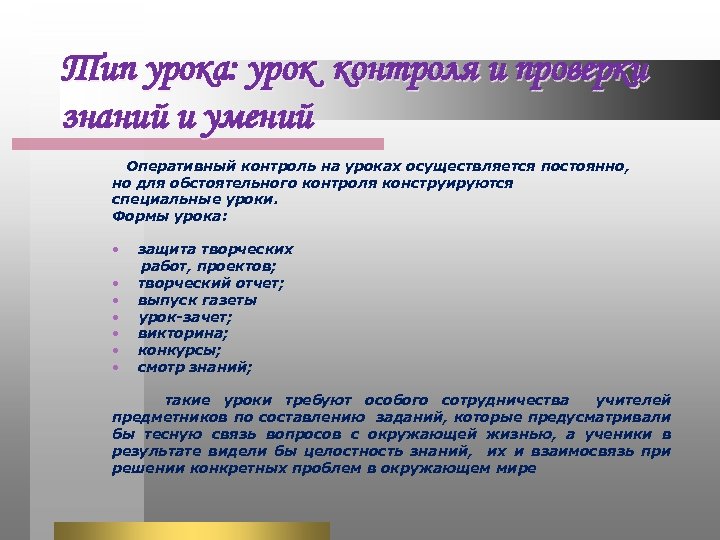 Тип урока: урок контроля и проверки знаний и умений

Оперативный контроль на уроках осуществляется постоянно, но для обстоятельного контроля конструируются специальные уроки.
Формы урока:

• защита творческих работ, проектов;
• творческий отчет;
• выпуск газеты
• урок-зачет;
• викторина;
• конкурсы;
• смотр знаний;

такие уроки требуют особого сотрудничества учителей предметников по составлению заданий, которые предусматривали бы тесную связь вопросов с окружающей жизнью, а ученики в результате видели бы целостность знаний, их и взаимосвязь при решении конкретных проблем в окружающем мире